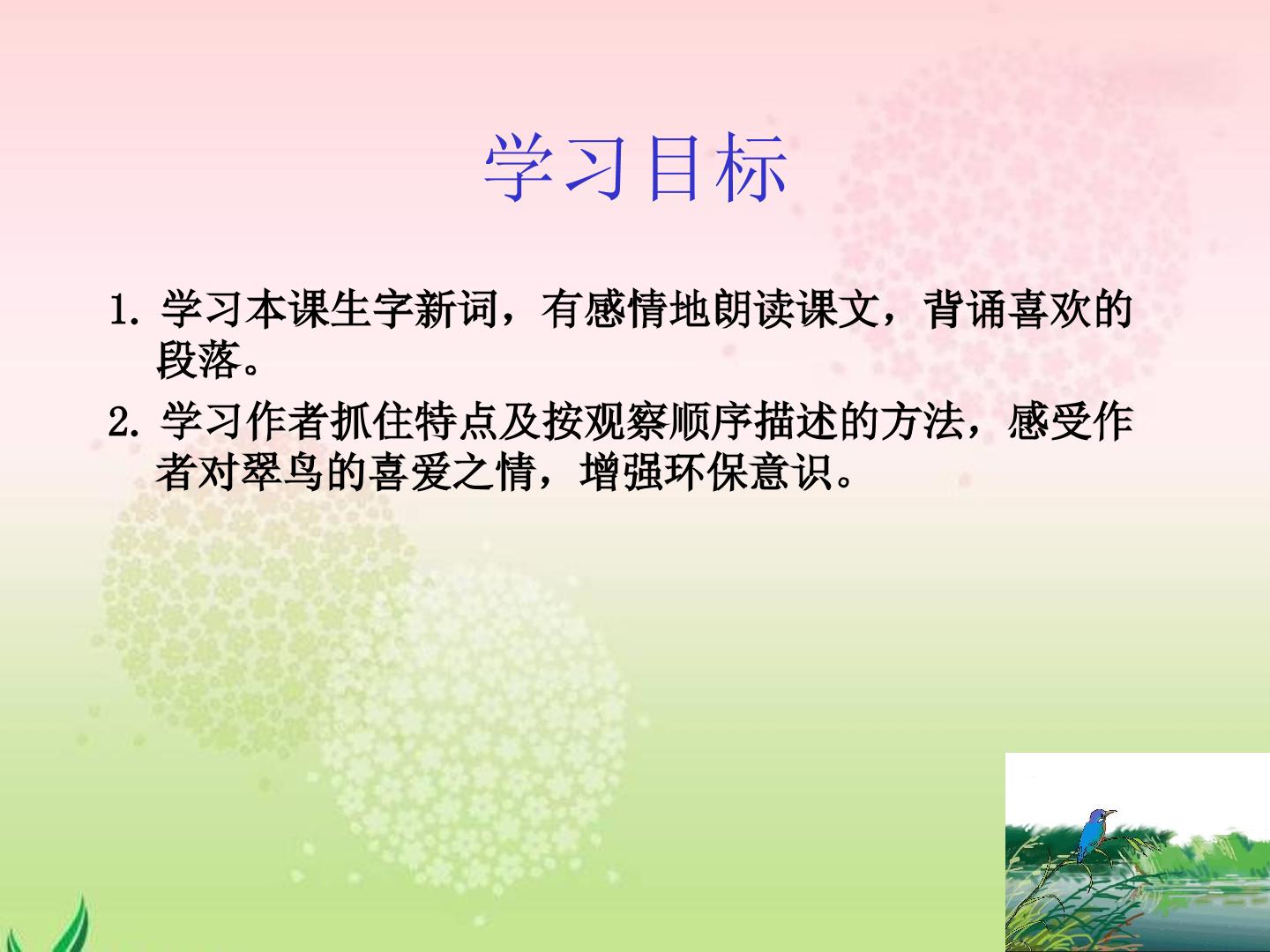 学习目标

1. 学习本课生字新词，有感情地朗读课文，背诵喜欢的段落。

2. 学习作者抓住特点及按观察顺序描述的方法，感受作者对翠鸟的喜爱之情，增强环保意识。